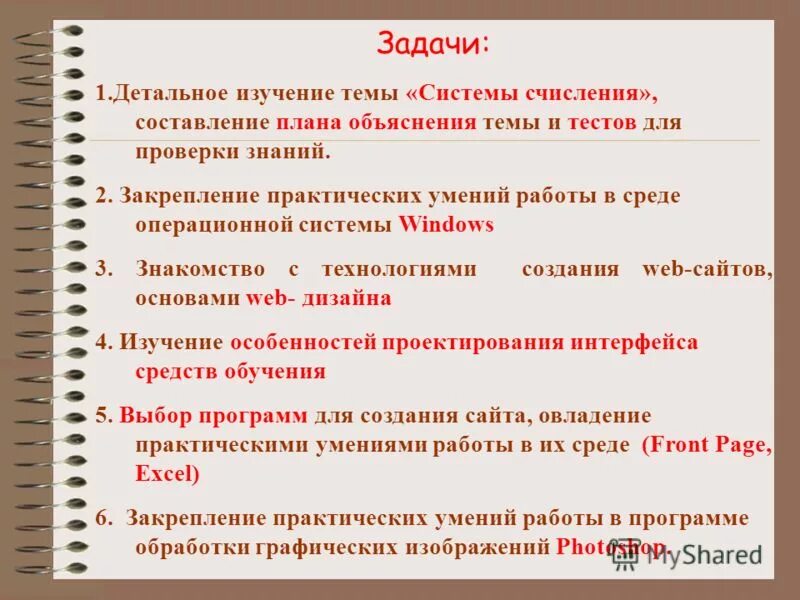 Задачи:

1.Детальное изучение темы «Системы счисления», составление плана объяснения темы и тестов для проверки знаний.

2. Закрепление практических умений работы в среде операционной системы Windows

3. Знакомство с технологиями создания web-сайтов, основами web- дизайна

4. Изучение особенностей проектирования интерфейса средств обучения

5. Выбор программ для создания сайта, овладение практическими умениями работы в их среде (Front Page, Excel)

6. Закрепление практических умений работы в программе обработки графических изображений Photoshop.

MyShared